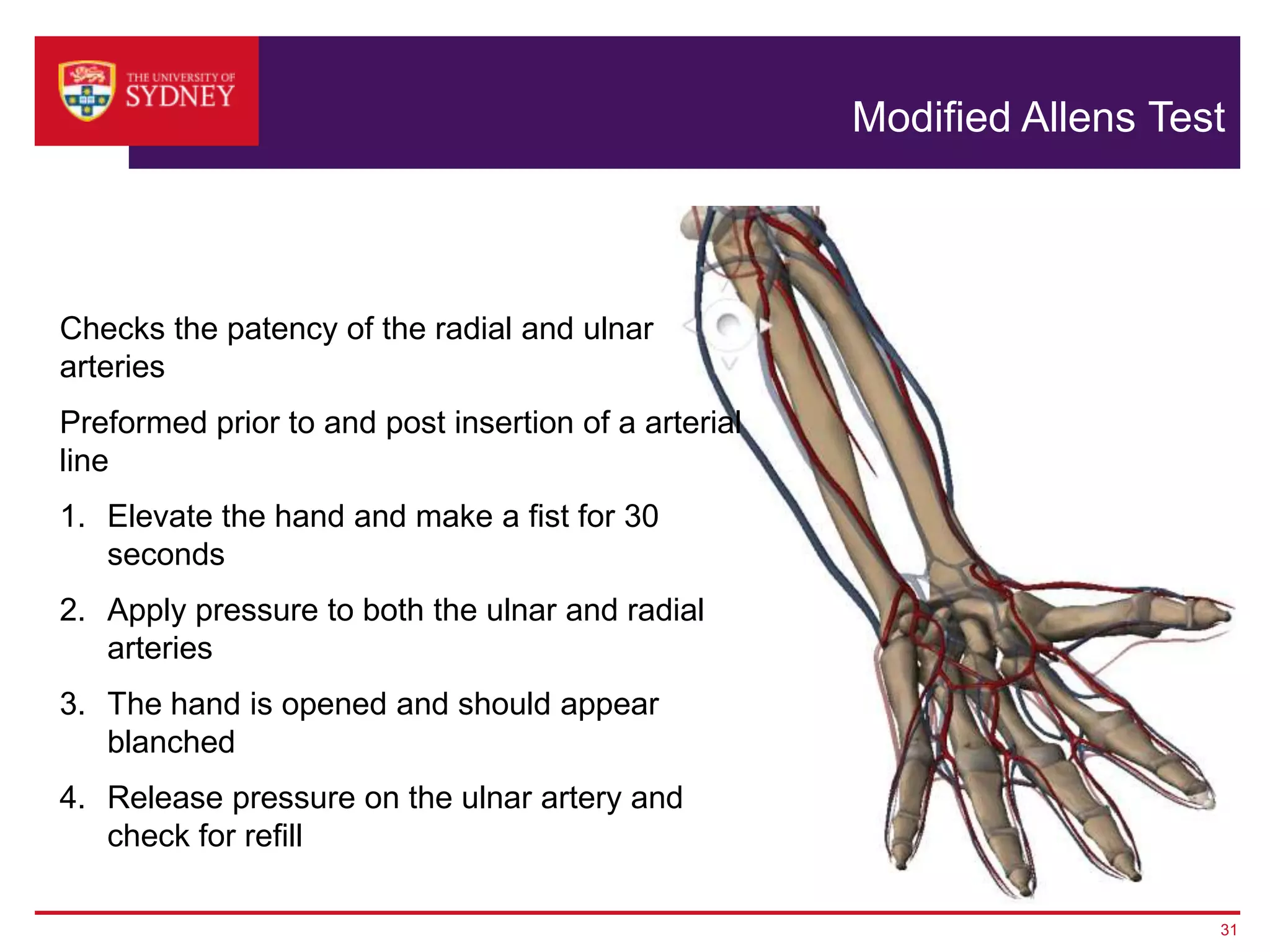 THE UNIVERSITY OF SYDNEY

Modified Allens Test

Checks the patency of the radial and ulnar arteries

Preformed prior to and post insertion of a arterial line

1. Elevate the hand and make a fist for 30 seconds
2. Apply pressure to both the ulnar and radial arteries
3. The hand is opened and should appear blanched
4. Release pressure on the ulnar artery and check for refill

31